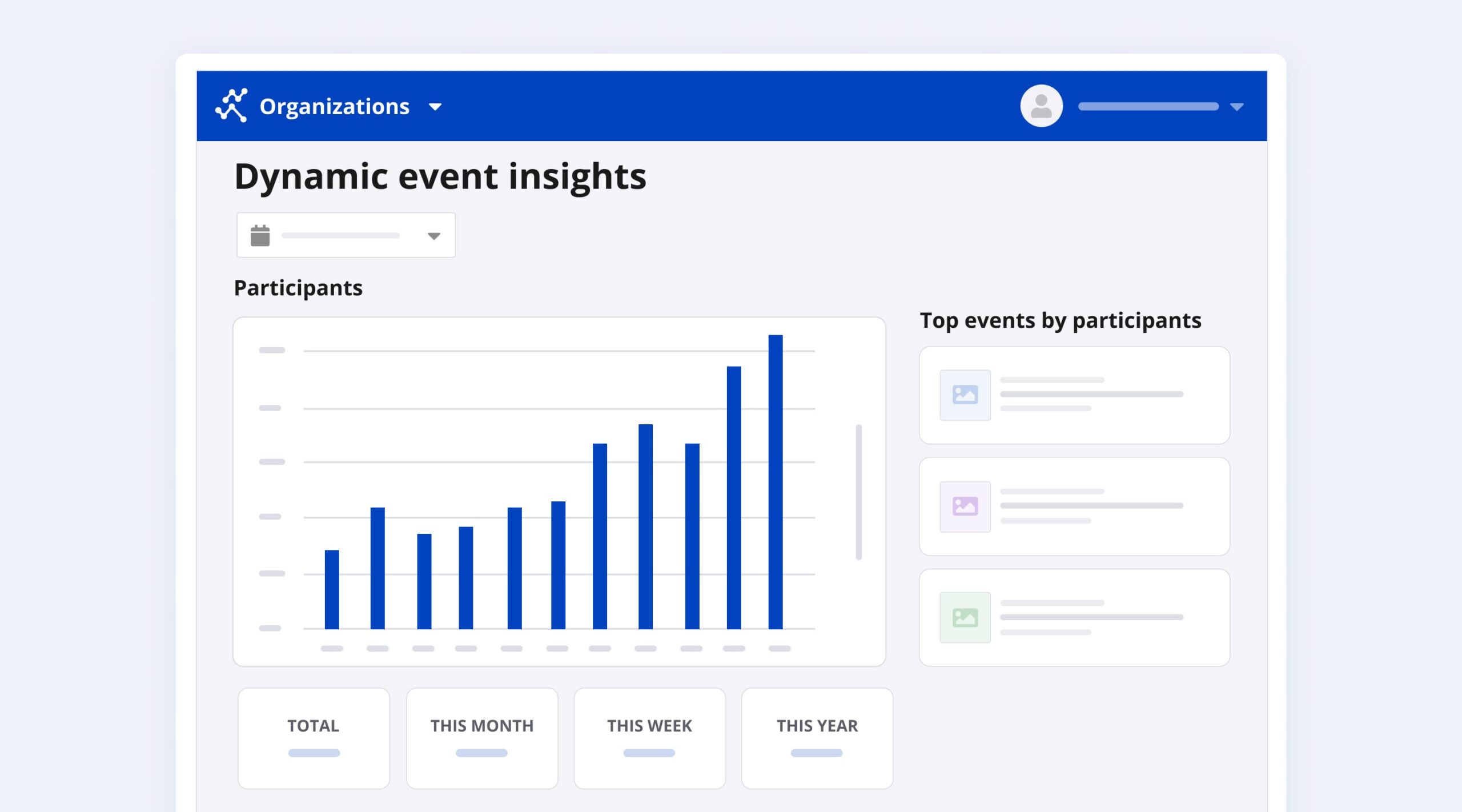 Organizations

Dynamic event insights

Participants

Top events by participants

TOTAL

THIS MONTH

THIS WEEK

THIS YEAR